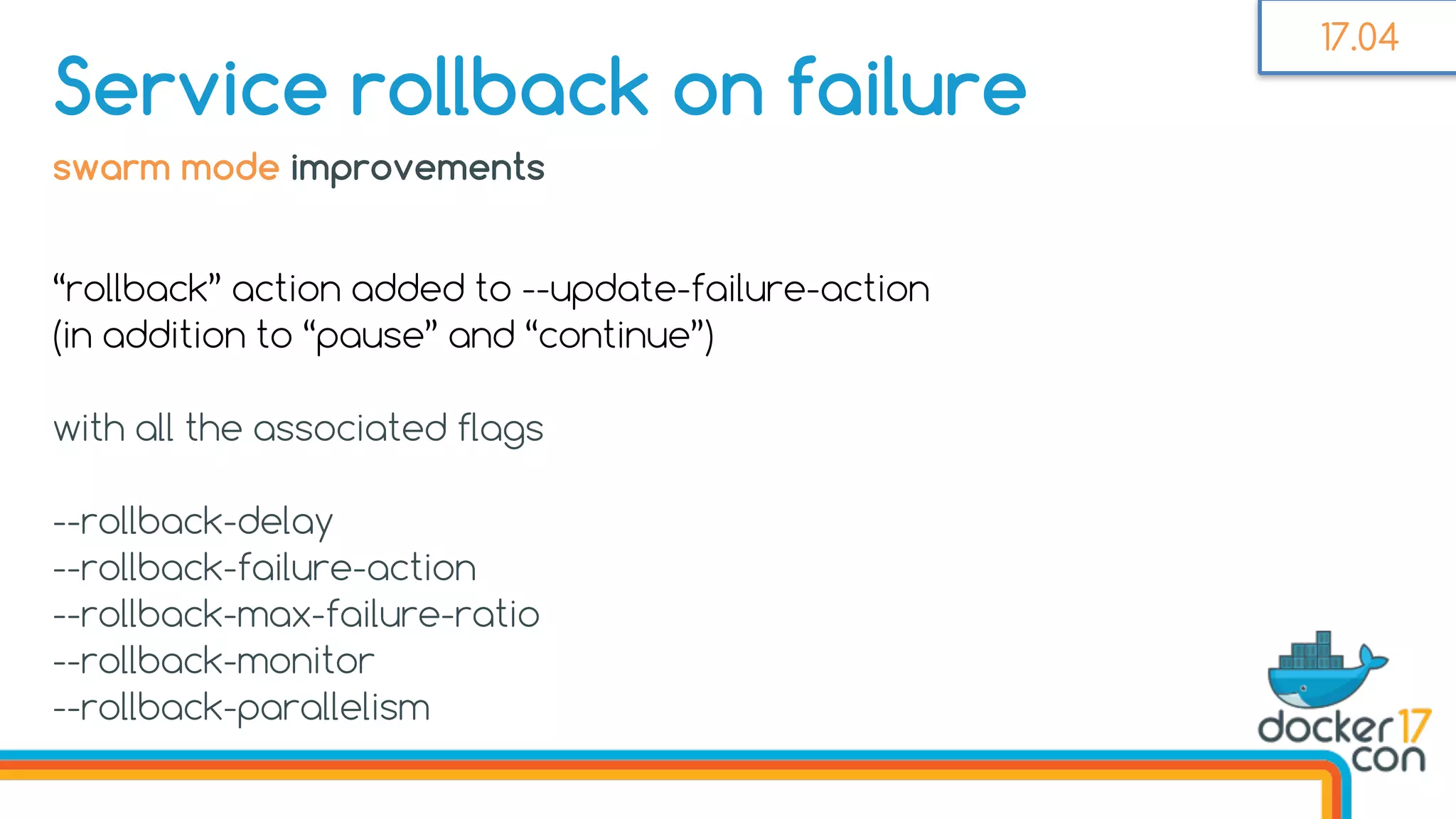 17.04

Service rollback on failure

swarm mode improvements

“rollback” action added to --update-failure-action
(in addition to “pause” and “continue”)

with all the associated flags

--rollback-delay
--rollback-failure-action
--rollback-max-failure-ratio
--rollback-monitor
--rollback-parallelism

docker 17 con